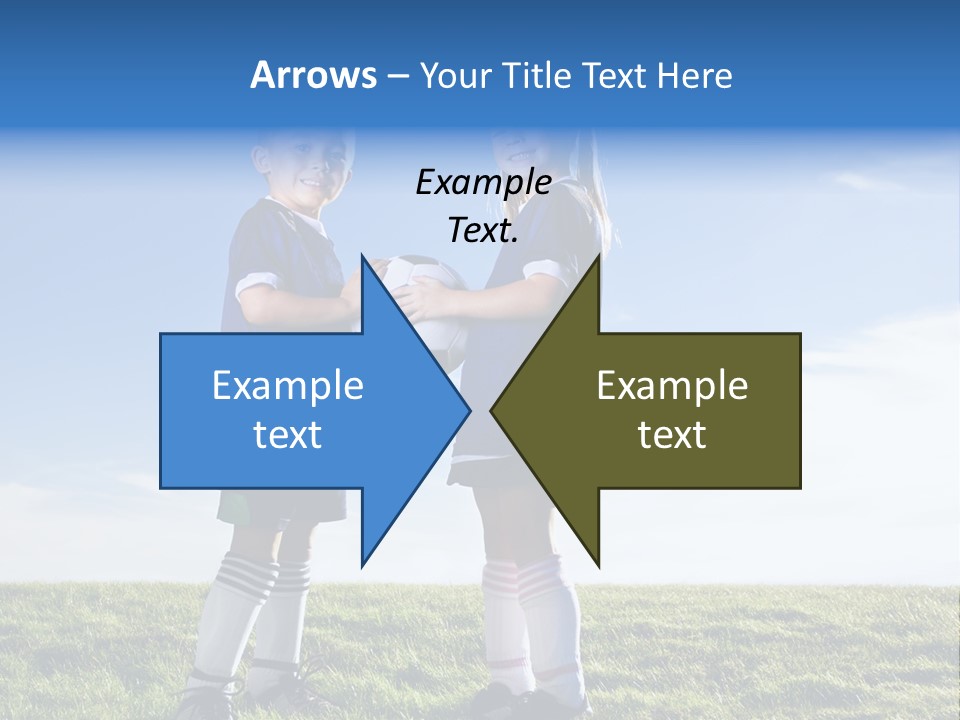 Arrows – Your Title Text Here

Example Text.

Example text

Example text